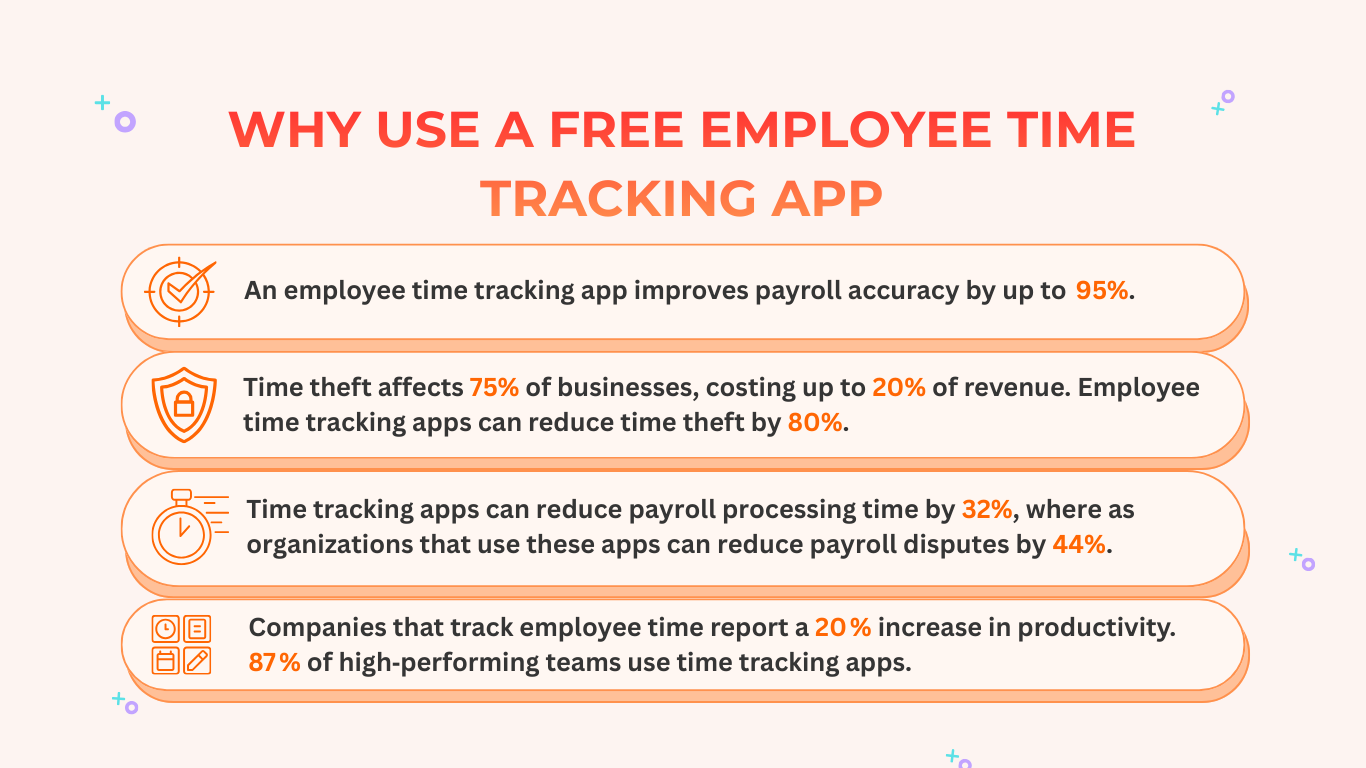 WHY USE A FREE EMPLOYEE TIME TRACKING APP

An employee time tracking app improves payroll accuracy by up to 95%.

Time theft affects 75% of businesses, costing up to 20% of revenue. Employee time tracking apps can reduce time theft by 80%.

Time tracking apps can reduce payroll processing time by 32%, where as organizations that use these apps can reduce payroll disputes by 44%.

Companies that track employee time report a 20 % increase in productivity. 87 % of high-performing teams use time tracking apps.